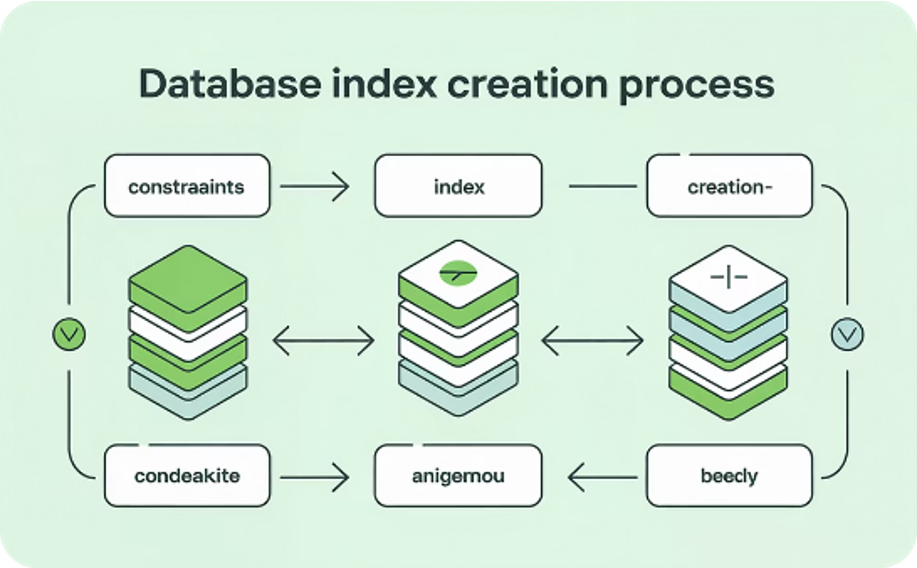 Database index creation process

constraaints

index

creation-

condeakite

anigemou

beecly